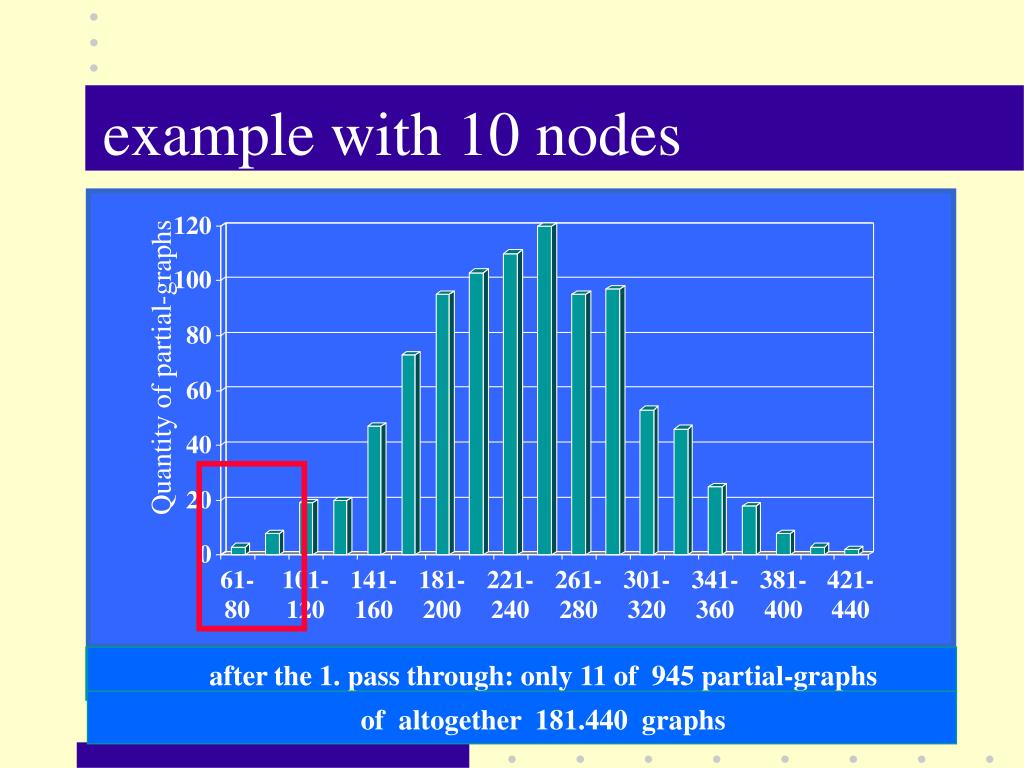 example with 10 nodes

Quantity of partial-graphs

120
100
80
60
40
20
0

61-80
101-120
141-160
181-200
221-240
261-280
301-320
341-360
381-400
421-440

after the 1. pass through: only 11 of 945 partial-graphs

of altogether 181.440 graphs